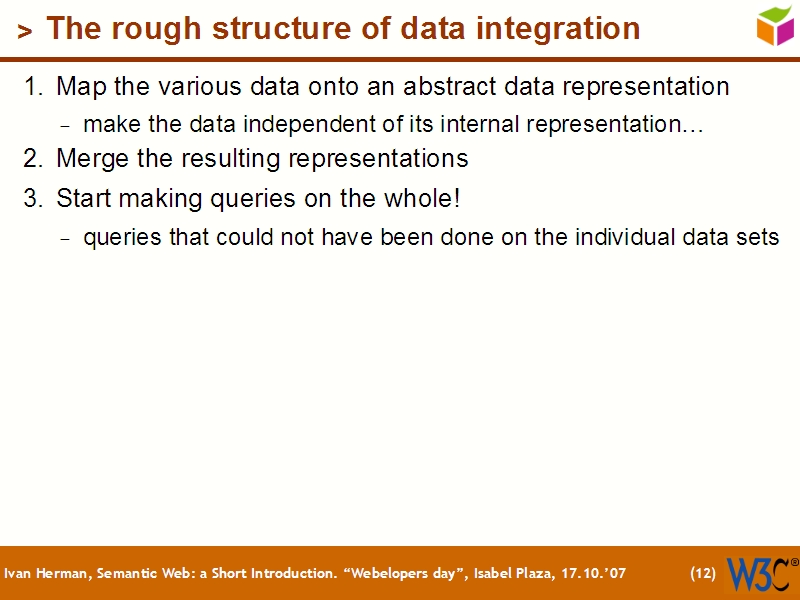 > The rough structure of data integration

1. Map the various data onto an abstract data representation

– make the data independent of its internal representation…

2. Merge the resulting representations

3. Start making queries on the whole!

– queries that could not have been done on the individual data sets

Ivan Herman, Semantic Web: a Short Introduction. “Webelopers day”, Isabel Plaza, 17.10.’07 (12) W3C®